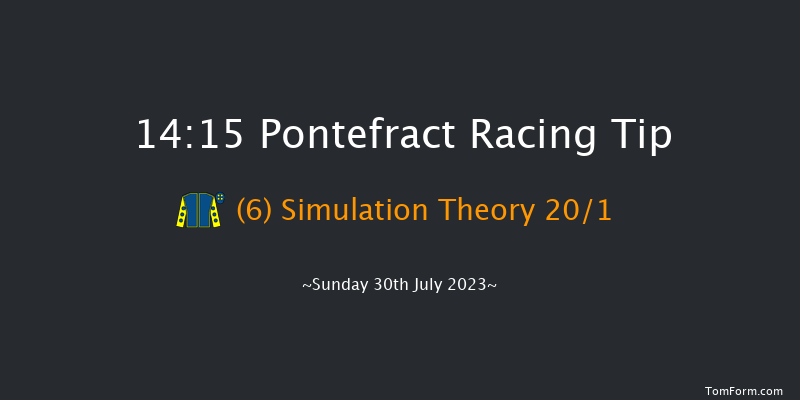 14:15 Pontefract Racing Tip

(6) Simulation Theory 20/1

~Sunday 30th July 2023~

TomForm.com